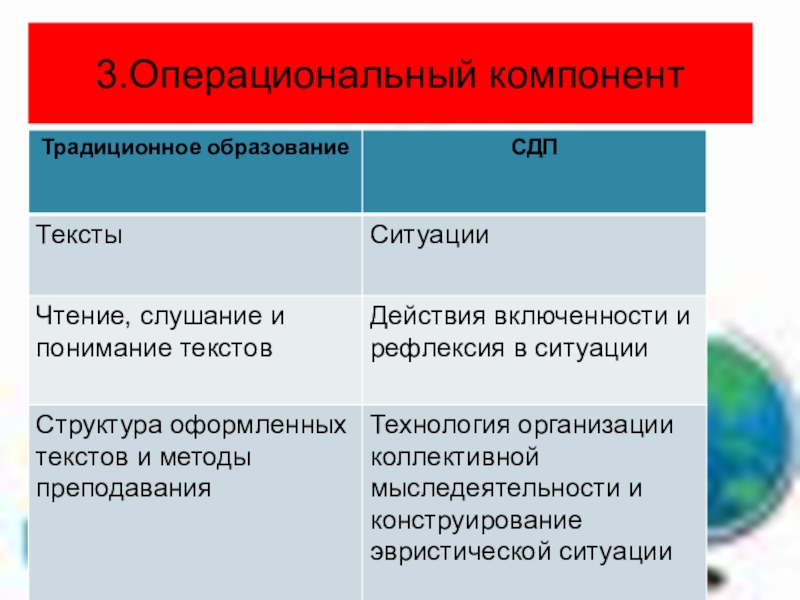 3.Операциональный компонент

| Традиционное образование | СДП |
|---|---|
| Тексты | Ситуации |
| Чтение, слушание и понимание текстов | Действия включенности и рефлексия в ситуации |
| Структура оформленных текстов и методы преподавания | Технология организации коллективной мыследеятельности и конструирование эвристической ситуации |